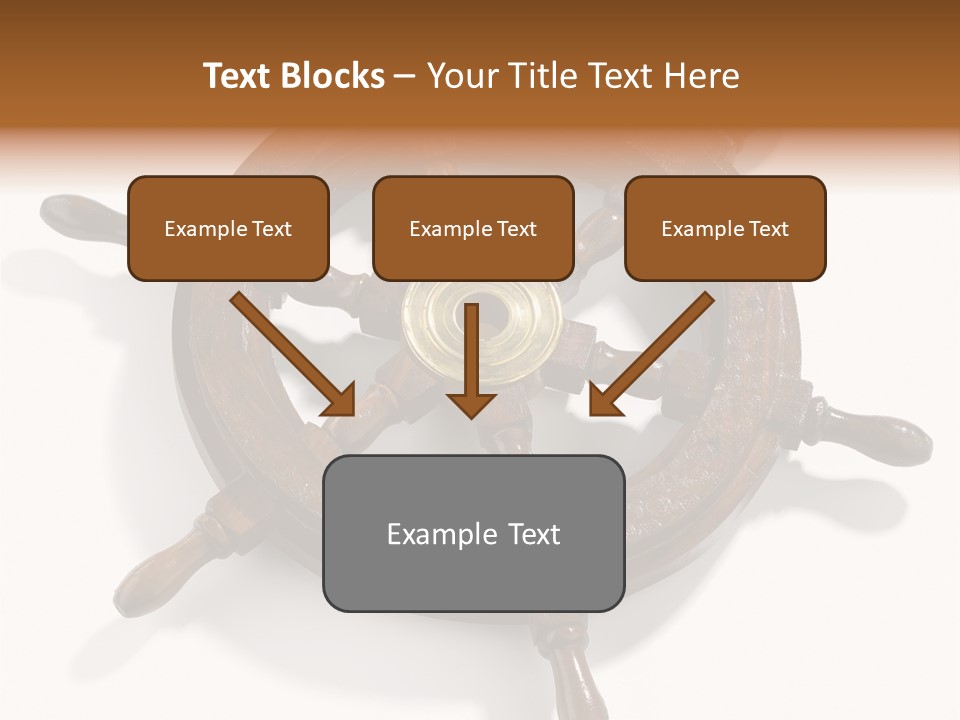 Text Blocks – Your Title Text Here

Example Text

Example Text

Example Text

Example Text